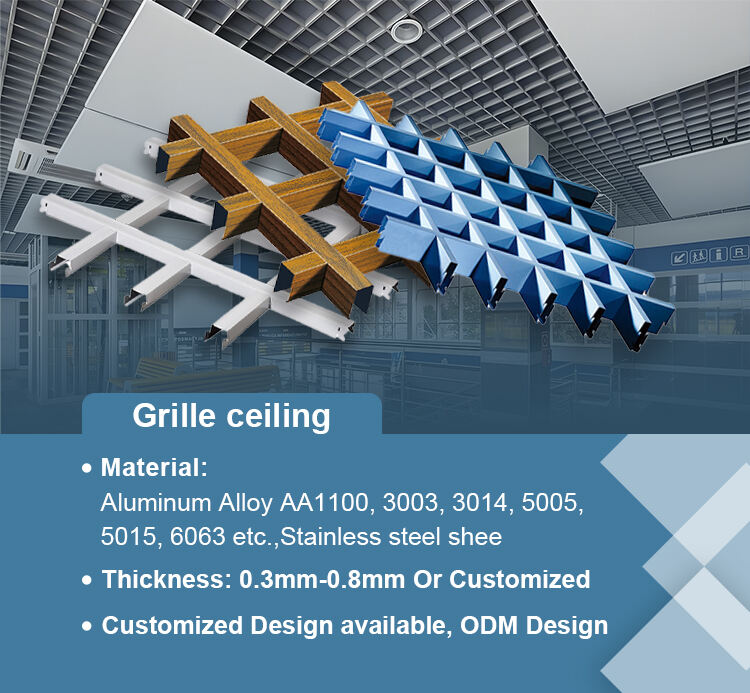 Grille ceiling

• Material:
Aluminum Alloy AA1100, 3003, 3014, 5005, 5015, 6063 etc.,Stainless steel shee

• Thickness: 0.3mm-0.8mm Or Customized

• Customized Design available, ODM Design